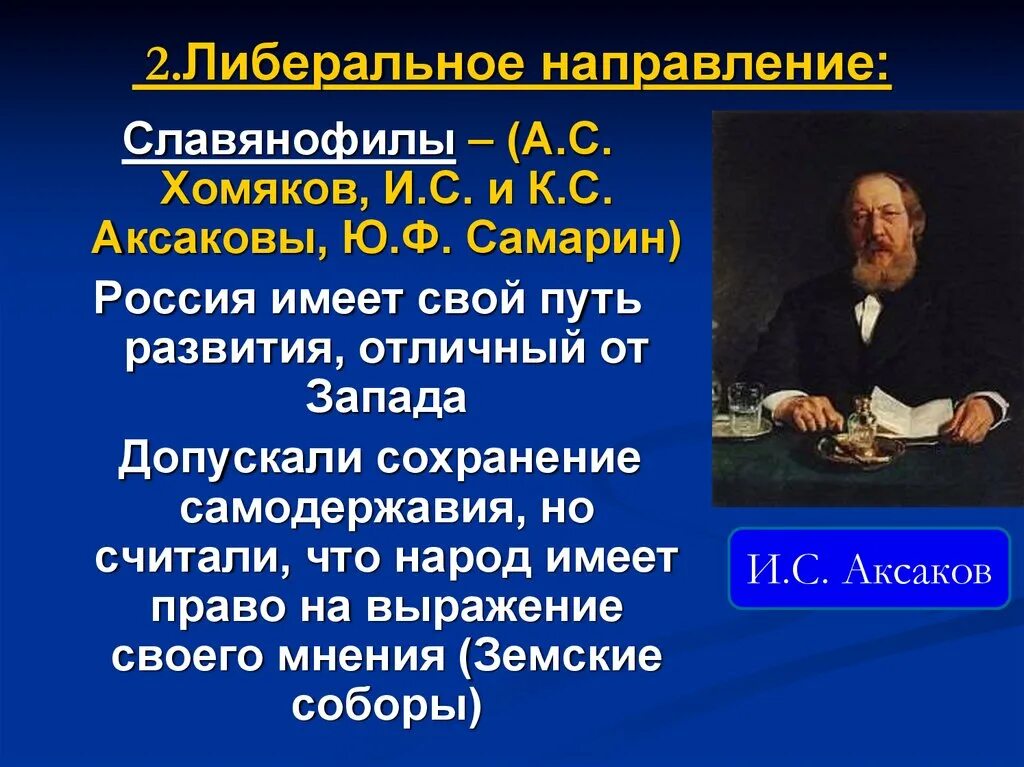 2.Либеральное направление:

Славянофилы – (А.С. Хомяков, И.С. и К.С. Аксаковы, Ю.Ф. Самарин)

Россия имеет свой путь развития, отличный от Запада

Допускали сохранение самодержавия, но считали, что народ имеет право на выражение своего мнения (Земские соборы)

И.С. Аксаков